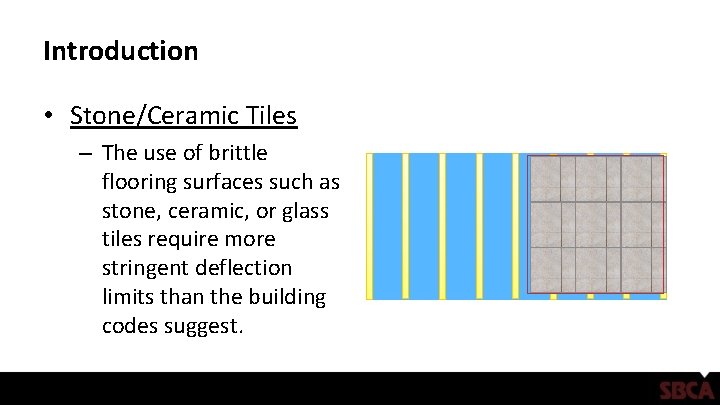 Introduction

• Stone/Ceramic Tiles

– The use of brittle flooring surfaces such as stone, ceramic, or glass tiles require more stringent deflection limits than the building codes suggest.

SBCA